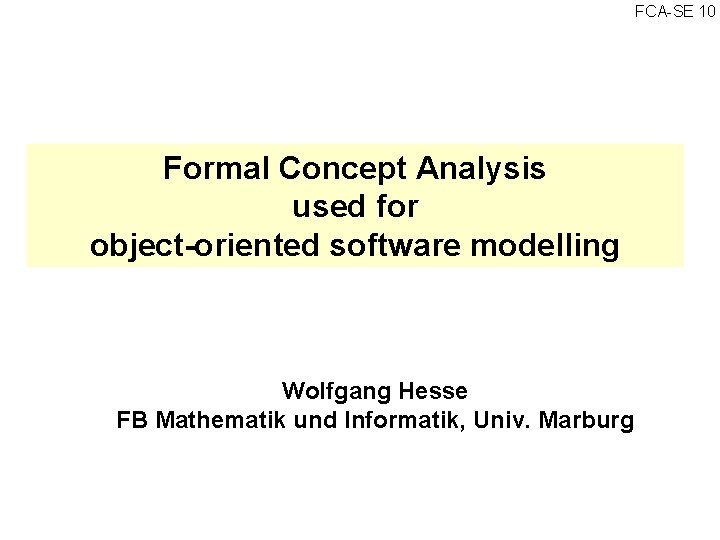 FCA-SE 10

Formal Concept Analysis used for object-oriented software modelling

Wolfgang Hesse
FB Mathematik und Informatik, Univ. Marburg